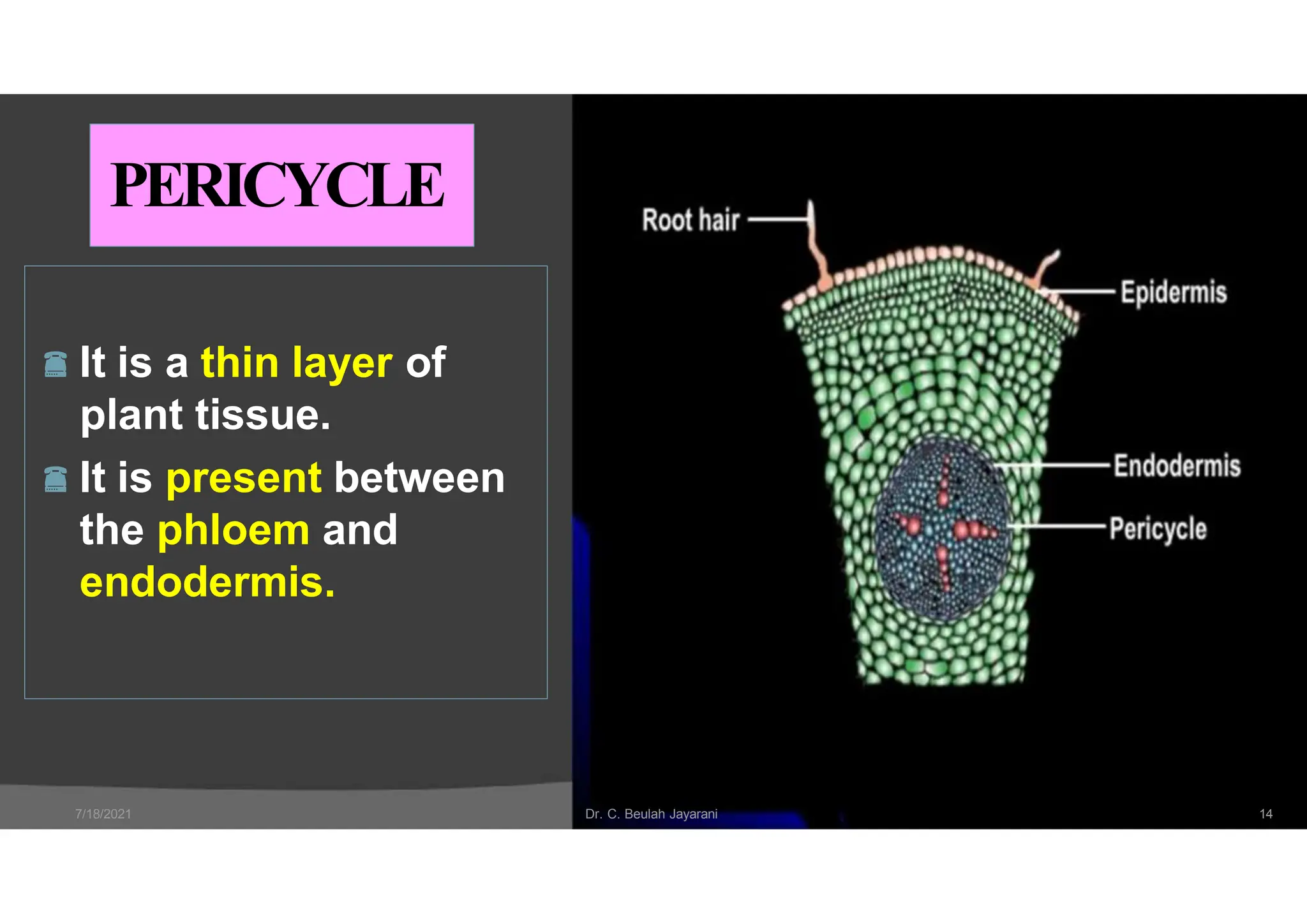 PERICYCLE

It is a thin layer of plant tissue.

It is present between the phloem and endodermis.

Root hair

Epidermis

Endodermis

Pericycle

7/18/2021

Dr. C. Beulah Jayarani

14